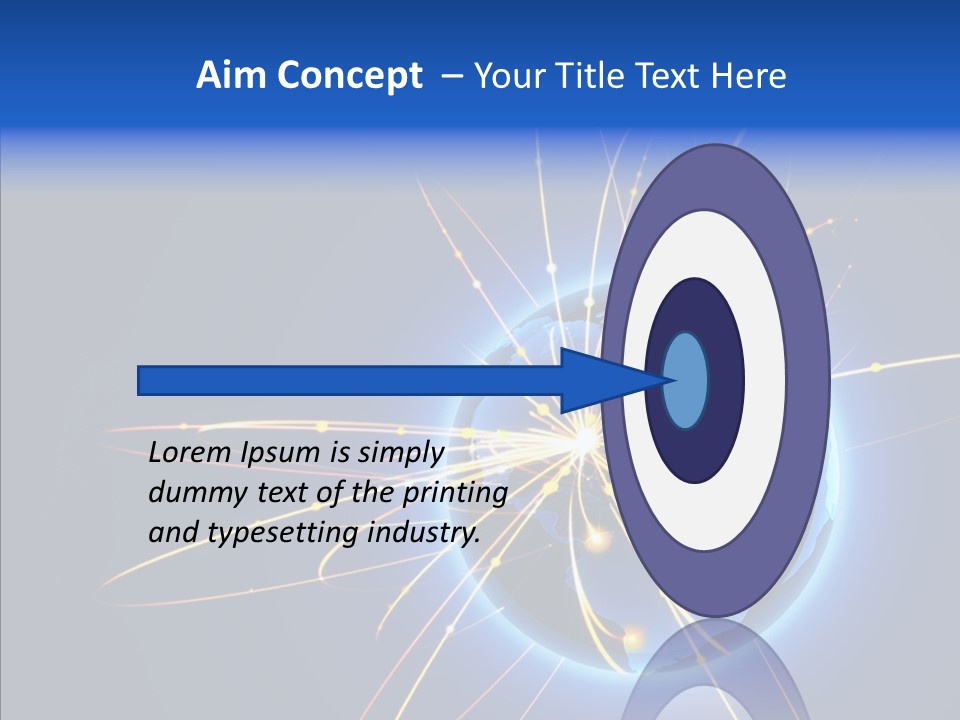 Aim Concept – Your Title Text Here

Lorem Ipsum is simply dummy text of the printing and typesetting industry.